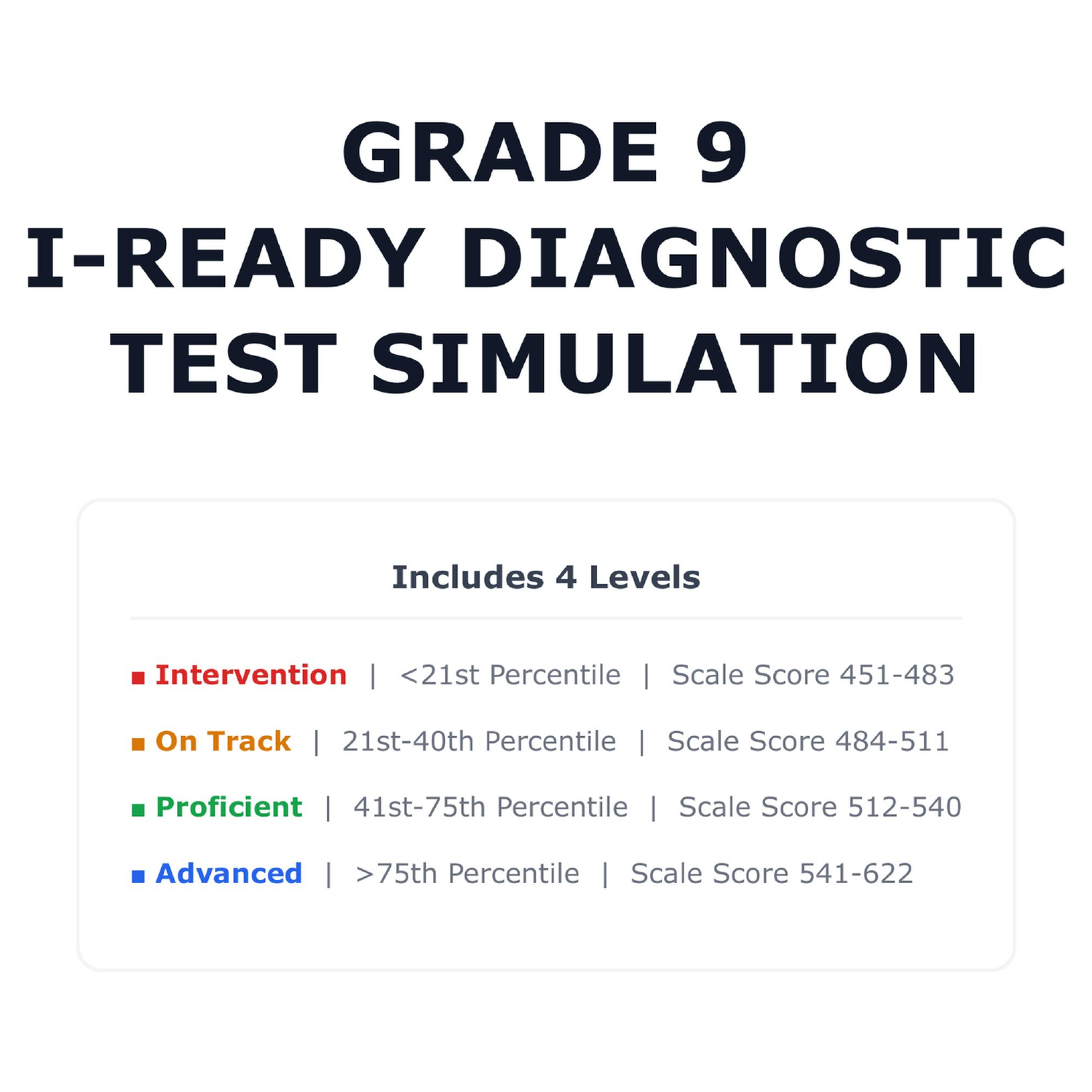 GRADE 9
I-READY DIAGNOSTIC
TEST SIMULATION

Includes 4 Levels

■ Intervention | <21st Percentile | Scale Score 451-483

■ On Track | 21st-40th Percentile | Scale Score 484-511

■ Proficient | 41st-75th Percentile | Scale Score 512-540

■ Advanced | >75th Percentile | Scale Score 541-622